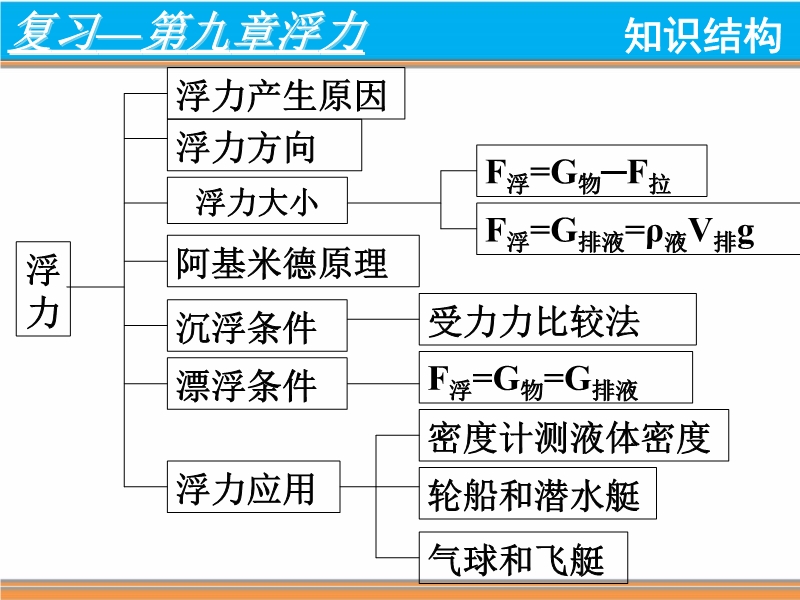 复习—第九章浮力

知识结构

浮力

浮力产生原因

浮力方向

浮力大小

$F_{浮}=G_{物}-F_{拉}$

$F_{浮}=G_{排液}=\rho_{液}V_{排}g$

阿基米德原理

沉浮条件

受力力比较法

漂浮条件

$F_{浮}=G_{物}=G_{排液}$

浮力应用

密度计测液体密度

轮船和潜水艇

气球和飞艇